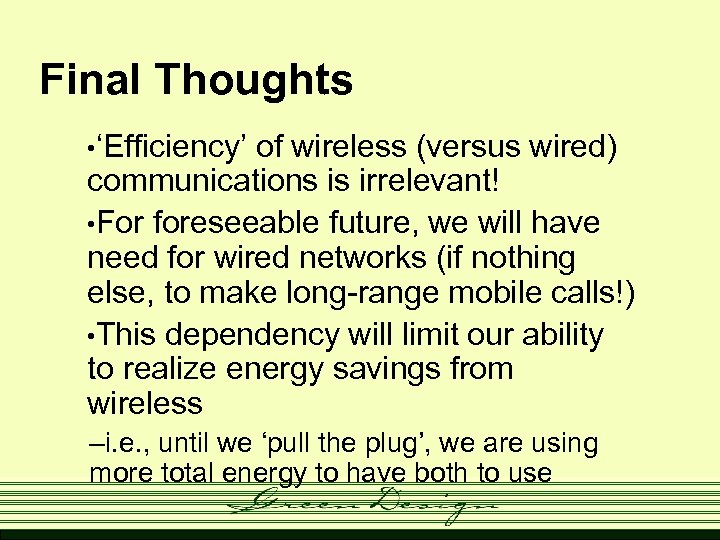 Final Thoughts

•‘Efficiency’ of wireless (versus wired) communications is irrelevant!

•For foreseeable future, we will have need for wired networks (if nothing else, to make long-range mobile calls!)

•This dependency will limit our ability to realize energy savings from wireless

–i.e., until we ‘pull the plug’, we are using more total energy to have both to use

Green Design